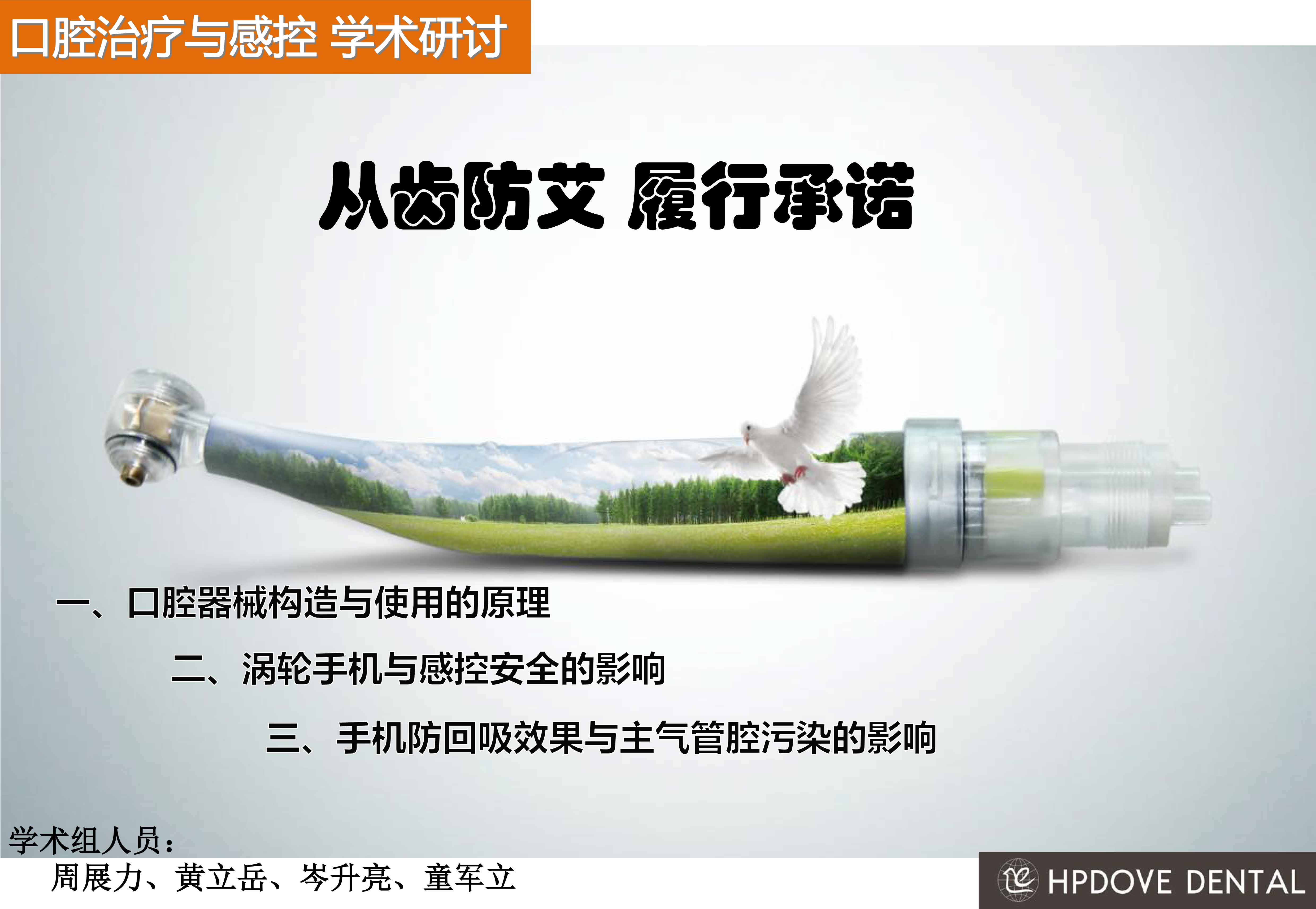 口腔治疗与感控 学术研讨

从齿防艾 履行承诺

一、口腔器械构造与使用的原理

二、涡轮手机与感控安全的影响

三、手机防回吸效果与主气管腔污染的影响

学术组人员：
周展力、黄立岳、岑升亮、童军立

HPDOVE DENTAL